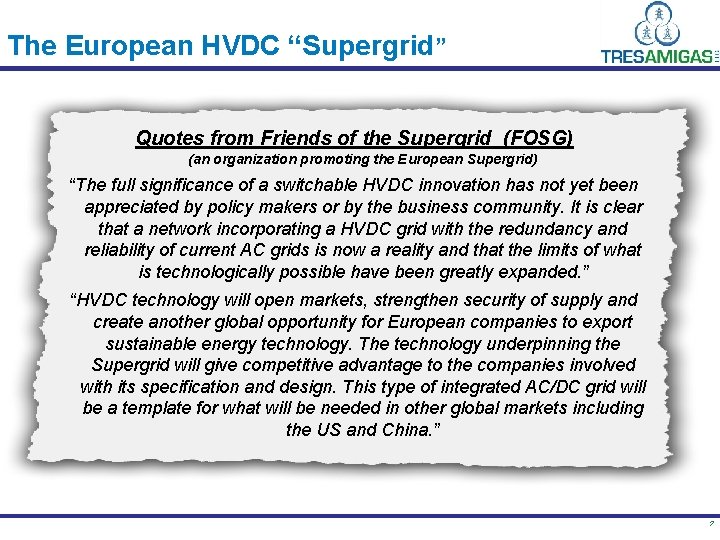 The European HVDC “Supergrid”

TRESAMIGAS LLC

Quotes from Friends of the Supergrid (FOSG)
(an organization promoting the European Supergrid)

“The full significance of a switchable HVDC innovation has not yet been appreciated by policy makers or by the business community. It is clear that a network incorporating a HVDC grid with the redundancy and reliability of current AC grids is now a reality and that the limits of what is technologically possible have been greatly expanded.”

“HVDC technology will open markets, strengthen security of supply and create another global opportunity for European companies to export sustainable energy technology. The technology underpinning the Supergrid will give competitive advantage to the companies involved with its specification and design. This type of integrated AC/DC grid will be a template for what will be needed in other global markets including the US and China.”

7